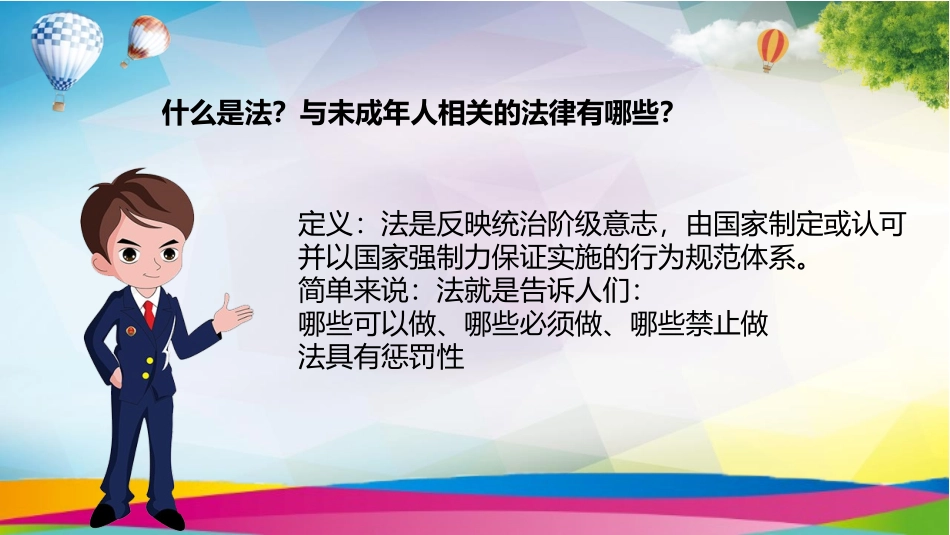 什么是法？与未成年人相关的法律有哪些？

定义：法是反映统治阶级意志，由国家制定或认可并以国家强制力保证实施的行为规范体系。
简单来说：法就是告诉人们：
哪些可以做、哪些必须做、哪些禁止做
法具有惩罚性